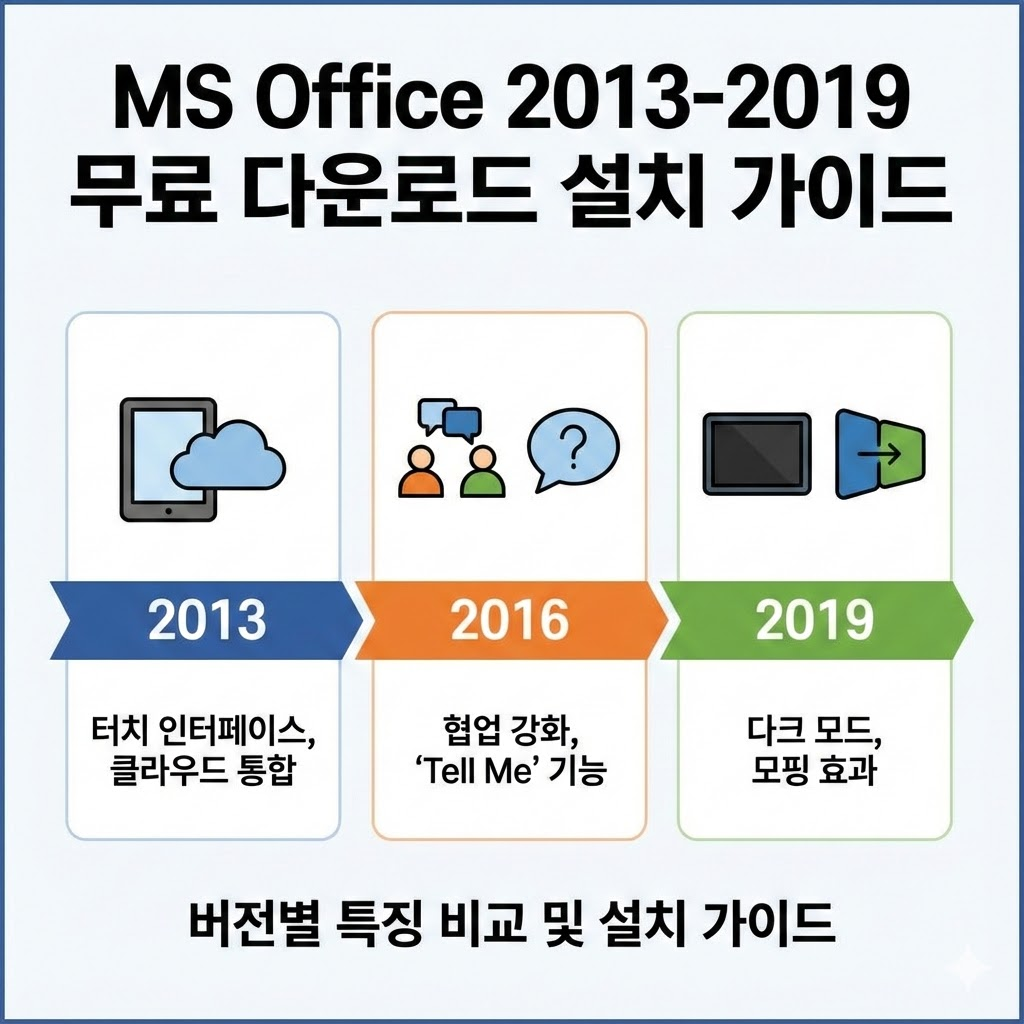 MS Office 2013-2019
무료 다운로드 설치 가이드

2013

터치 인터페이스, 클라우드 통합

2016

협업 강화, 'Tell Me' 기능

2019

다크 모드, 모핑 효과

버전별 특징 비교 및 설치 가이드